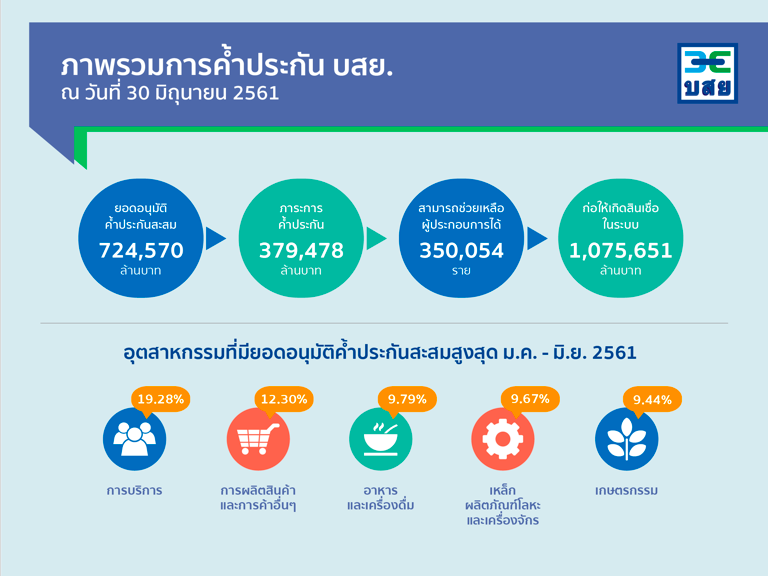 ภาพรวมการค้ำประกัน บสย.
ณ วันที่ 30 มิถุนายน 2561

บสย

ยอดอนุมัติ
ค้ำประกันสะสม
724,570
ล้านบาท

ภาระการ
ค้ำประกัน
379,478
ล้านบาท

สามารถช่วยเหลือ
ผู้ประกอบการได้
350,054
ราย

ก่อให้เกิดสินเชื่อ
ในระบบ
1,075,651
ล้านบาท

อุตสาหกรรมที่มียอดอนุมัติค้ำประกันสะสมสูงสุด ม.ค. - มิ.ย. 2561

19.28%
การบริการ

12.30%
การผลิตสินค้า
และการค้าอื่นๆ

9.79%
อาหาร
และเครื่องดื่ม

9.67%
เหล็ก
ผลิตภัณฑ์โลหะ
และเครื่องจักร

9.44%
เกษตรกรรม